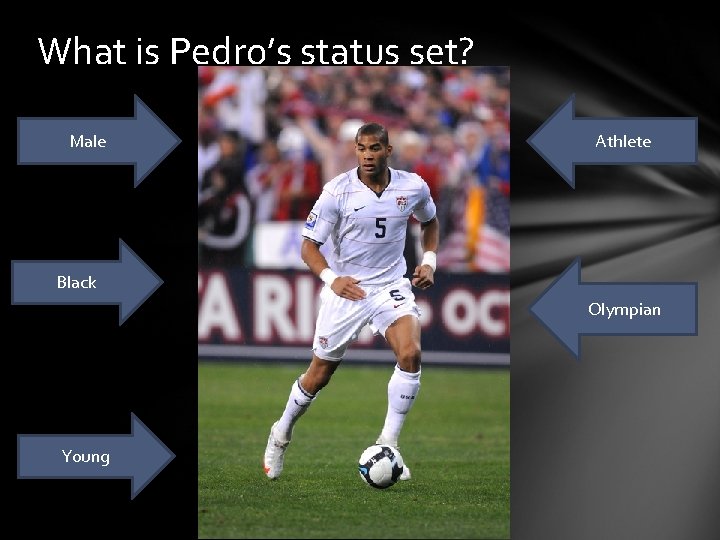 What is Pedro's status set?

Male

Black

Young

Athlete

Olympian

5

5

A RI

OC